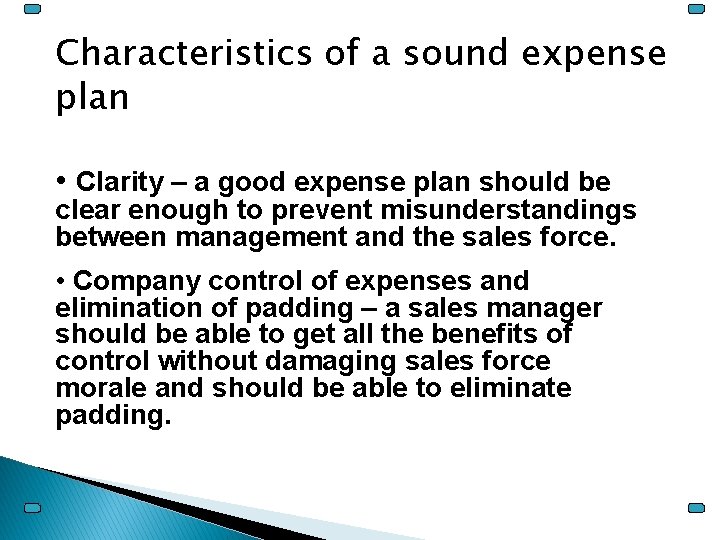 Characteristics of a sound expense plan

• Clarity – a good expense plan should be clear enough to prevent misunderstandings between management and the sales force.

• Company control of expenses and elimination of padding – a sales manager should be able to get all the benefits of control without damaging sales force morale and should be able to eliminate padding.